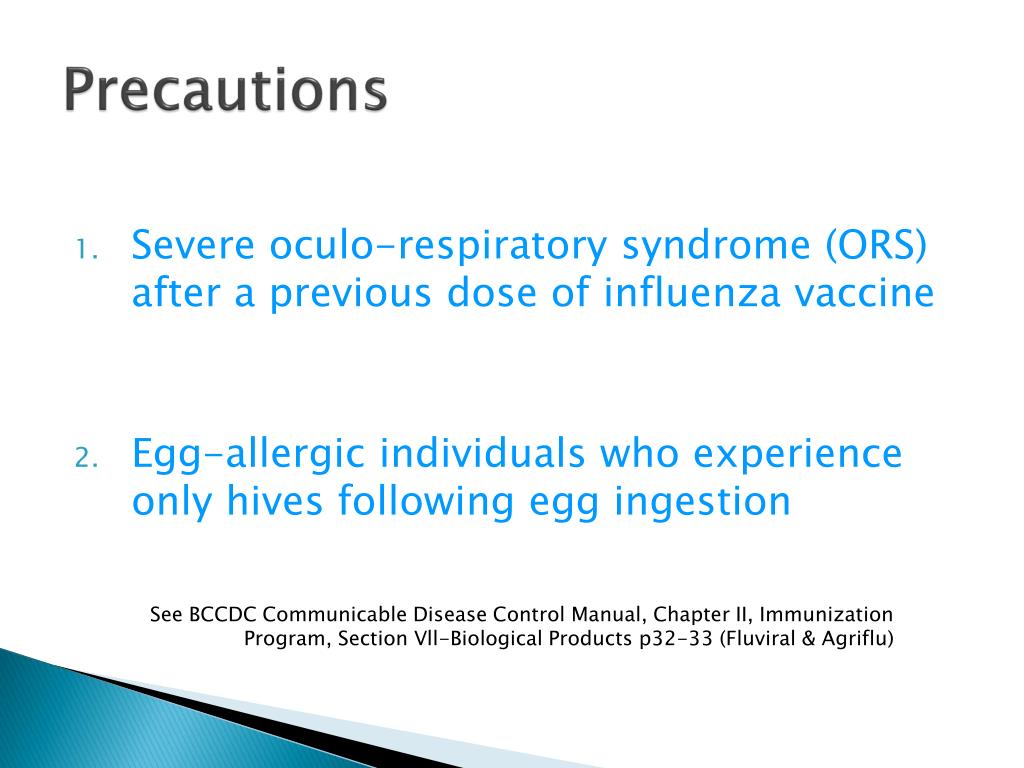 Precautions

1. Severe oculo-respiratory syndrome (ORS) after a previous dose of influenza vaccine

2. Egg-allergic individuals who experience only hives following egg ingestion

See BCCDC Communicable Disease Control Manual, Chapter II, Immunization Program, Section Vll-Biological Products p32-33 (Fluviral & Agriflu)